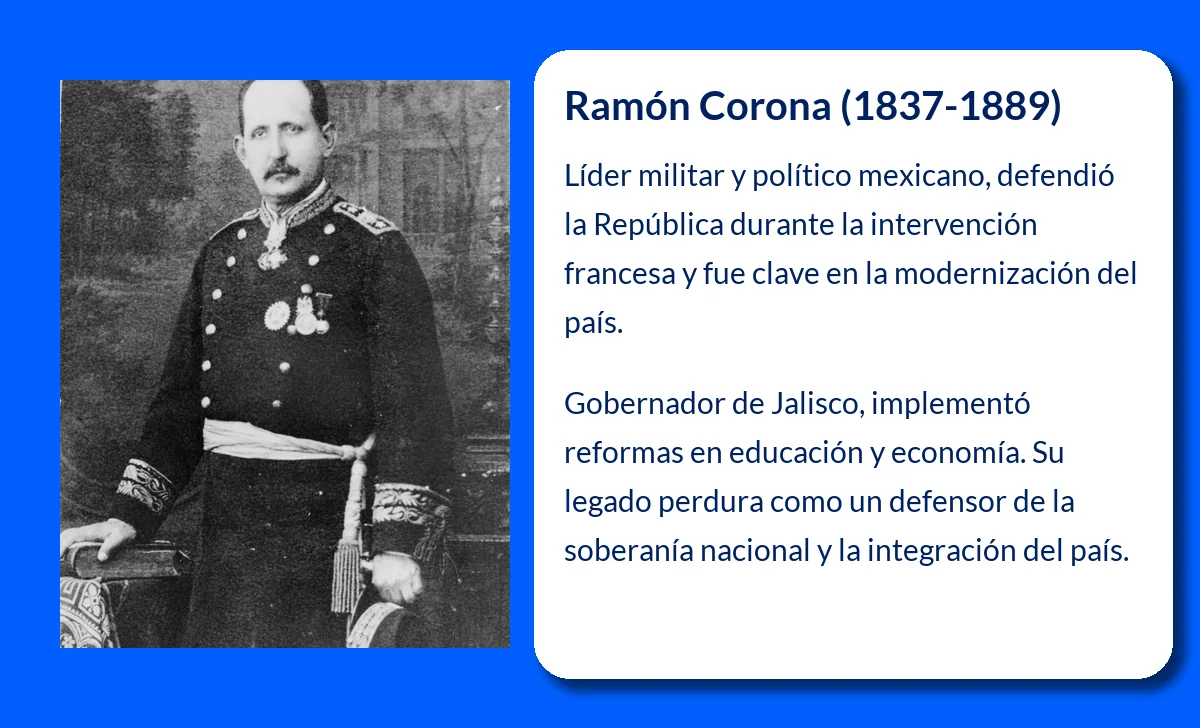 Ramón Corona (1837-1889)

Líder militar y político mexicano, defendió la República durante la intervención francesa y fue clave en la modernización del país.

Gobernador de Jalisco, implementó reformas en educación y economía. Su legado perdura como un defensor de la soberanía nacional y la integración del país.